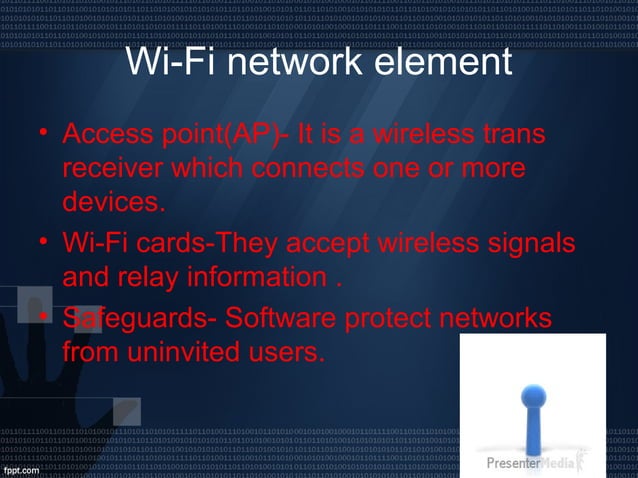 Wi-Fi network element

• Access point(AP)- It is a wireless trans receiver which connects one or more devices.
• Wi-Fi cards-They accept wireless signals and relay information .
• Safeguards- Software protect networks from uninvited users.

PresenterMedia

fppt.com